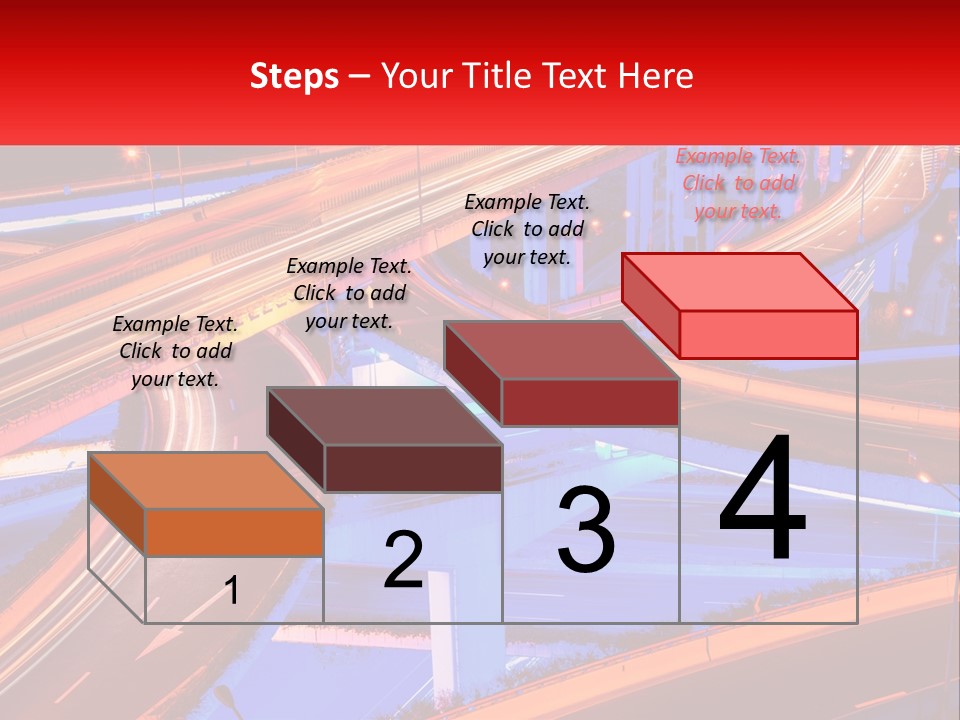 Steps – Your Title Text Here

Example Text. Click to add your text.

Example Text. Click to add your text.

Example Text. Click to add your text.

Example Text. Click to add your text.

1

2

3

4